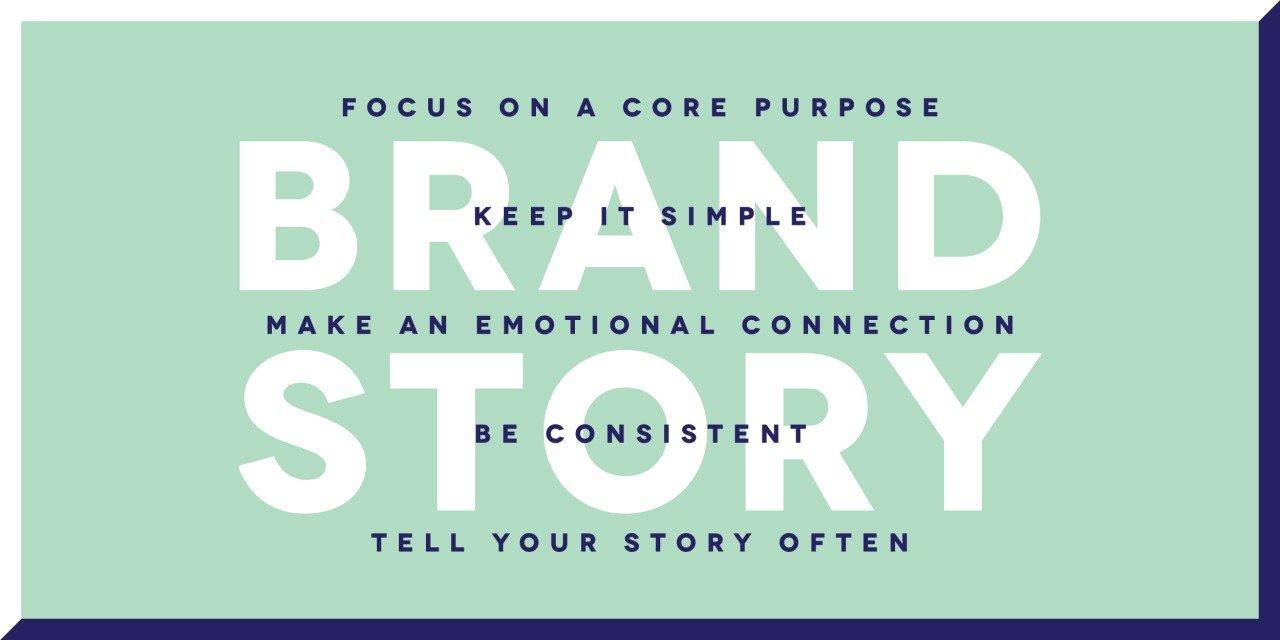 FOCUS ON A CORE PURPOSE

BRAND

KEEP IT SIMPLE

MAKE AN EMOTIONAL CONNECTION

STORY

BE CONSISTENT

TELL YOUR STORY OFTEN